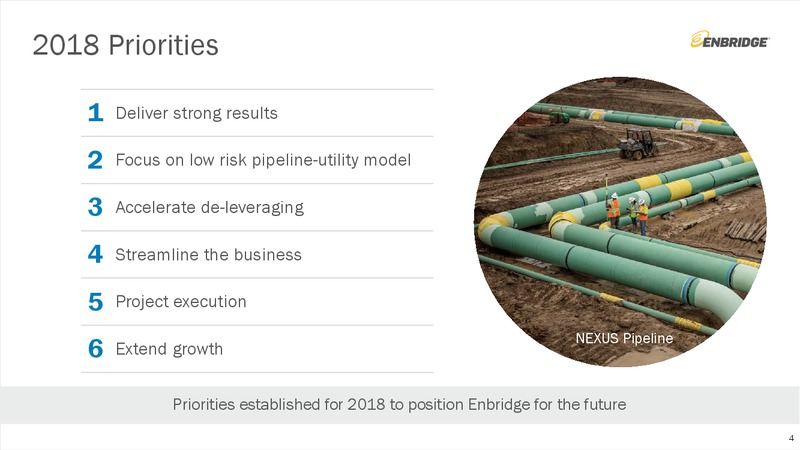 2018 Priorities

ENBRIDGE

1 Deliver strong results

2 Focus on low risk pipeline-utility model

3 Accelerate de-leveraging

4 Streamline the business

5 Project execution

6 Extend growth

NEXUS Pipeline

Priorities established for 2018 to position Enbridge for the future

4